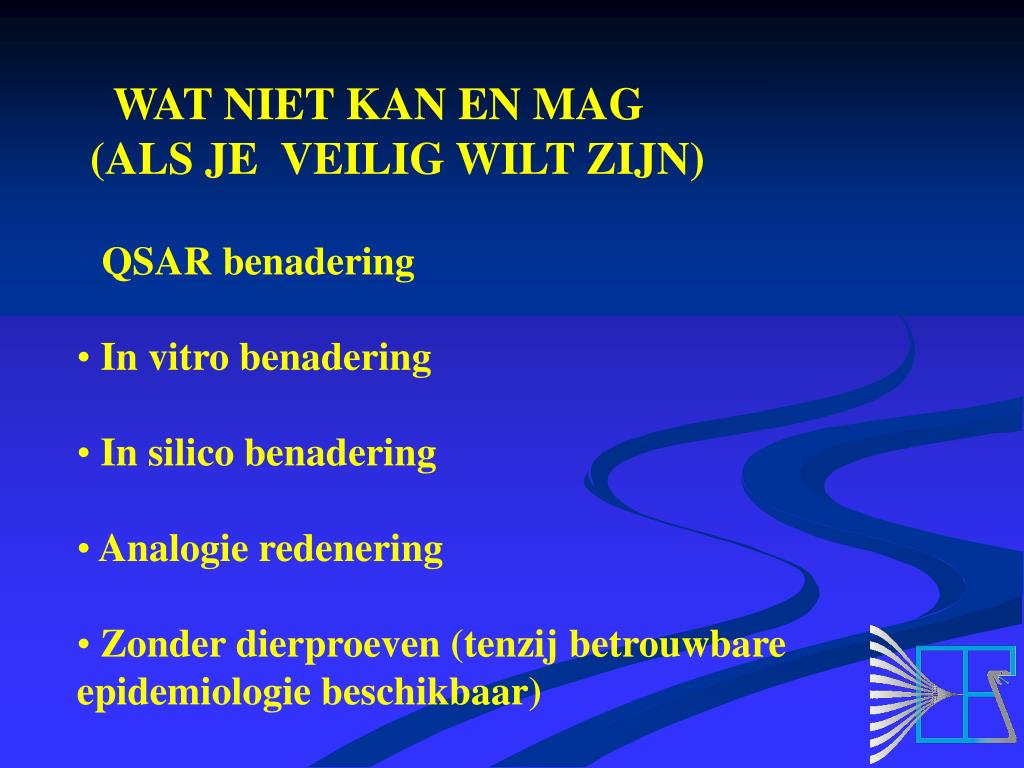 WAT NIET KAN EN MAG
(ALS JE VEILIG WILT ZIJN)

QSAR benadering

• In vitro benadering

• In silico benadering

• Analogie redenering

• Zonder dierproeven (tenzij betrouwbare epidemiologie beschikbaar)